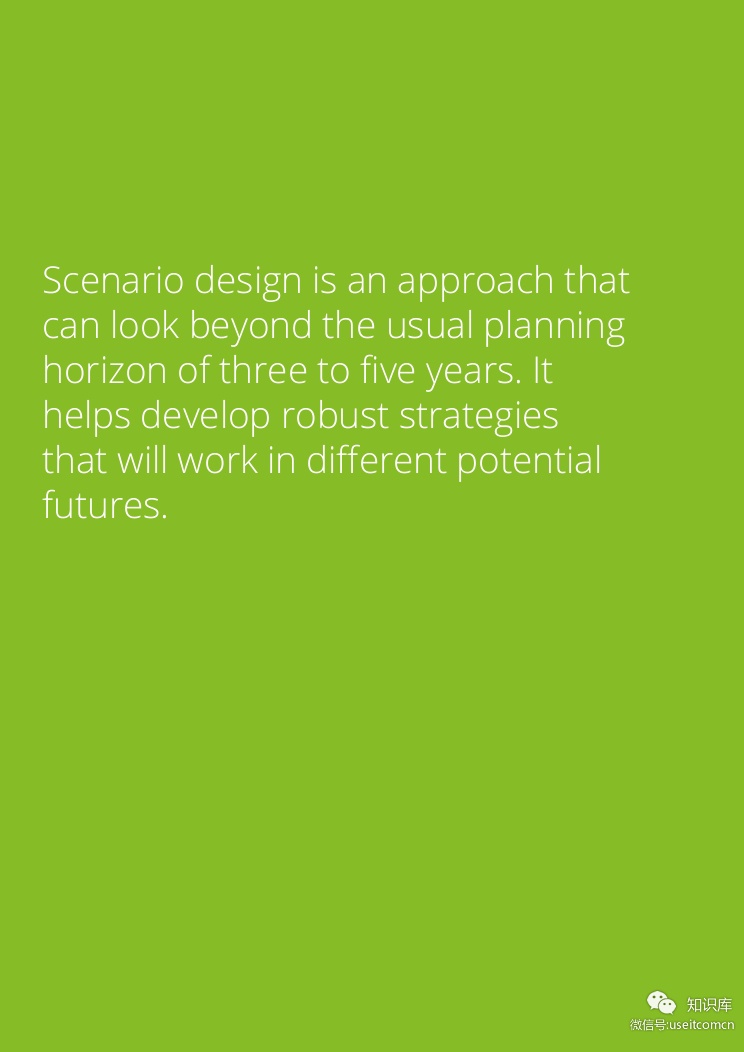 Scenario design is an approach that can look beyond the usual planning horizon of three to five years. It helps develop robust strategies that will work in different potential futures.

知识库
微信号:useitcomcn